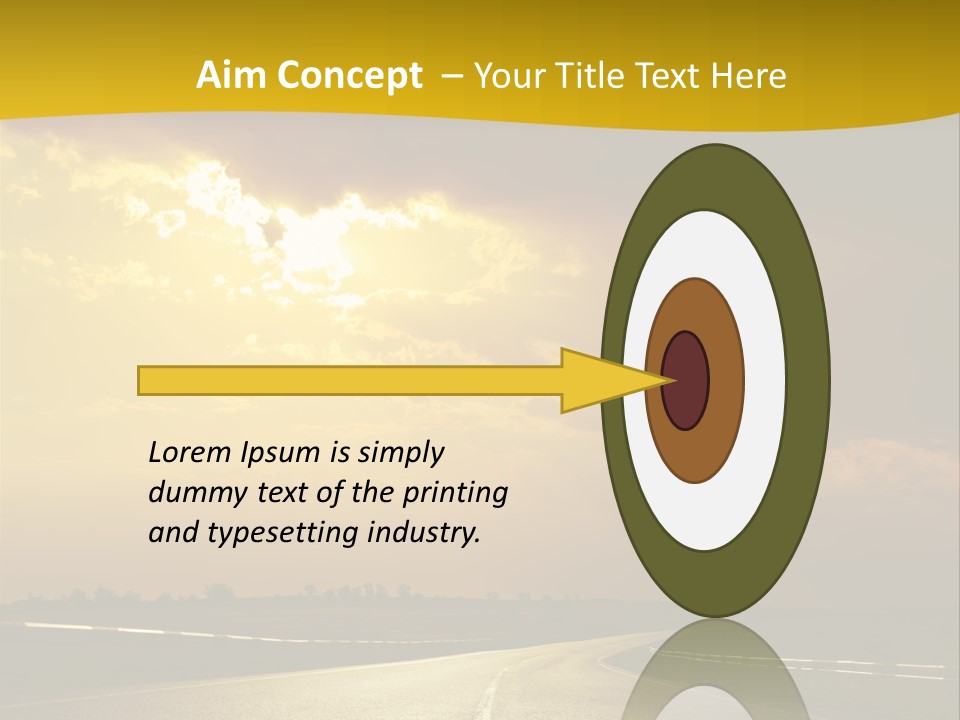 Aim Concept – Your Title Text Here

Lorem Ipsum is simply dummy text of the printing and typesetting industry.